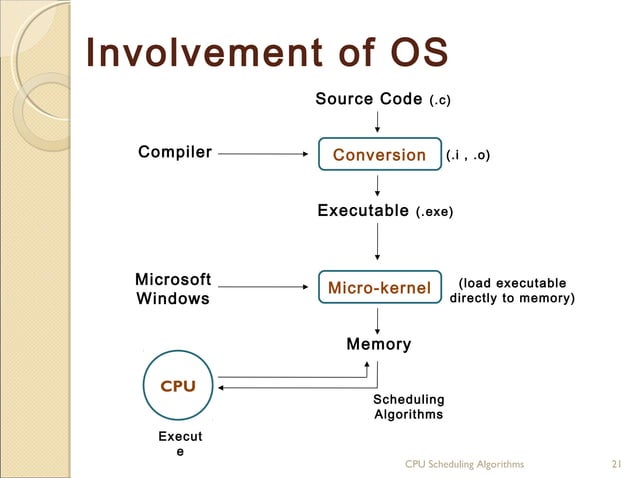 Involvement of OS

Source Code (.c)

Compiler

Conversion (.i , .o)

Executable (.exe)

Microsoft Windows

Micro-kernel (load executable directly to memory)

Memory

CPU

Scheduling Algorithms

Execut e

CPU Scheduling Algorithms 21